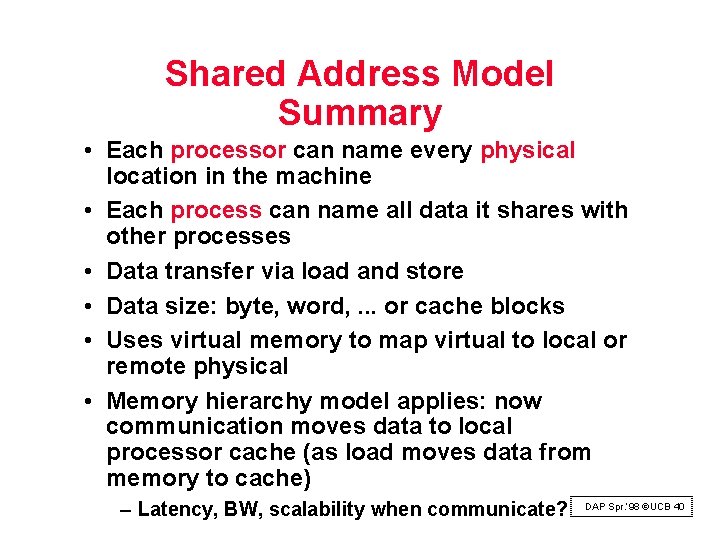 Shared Address Model Summary

• Each processor can name every physical location in the machine

• Each process can name all data it shares with other processes

• Data transfer via load and store

• Data size: byte, word, ... or cache blocks

• Uses virtual memory to map virtual to local or remote physical

• Memory hierarchy model applies: now communication moves data to local processor cache (as load moves data from memory to cache)

– Latency, BW, scalability when communicate?

DAP Spr.'98 ©UCB 40